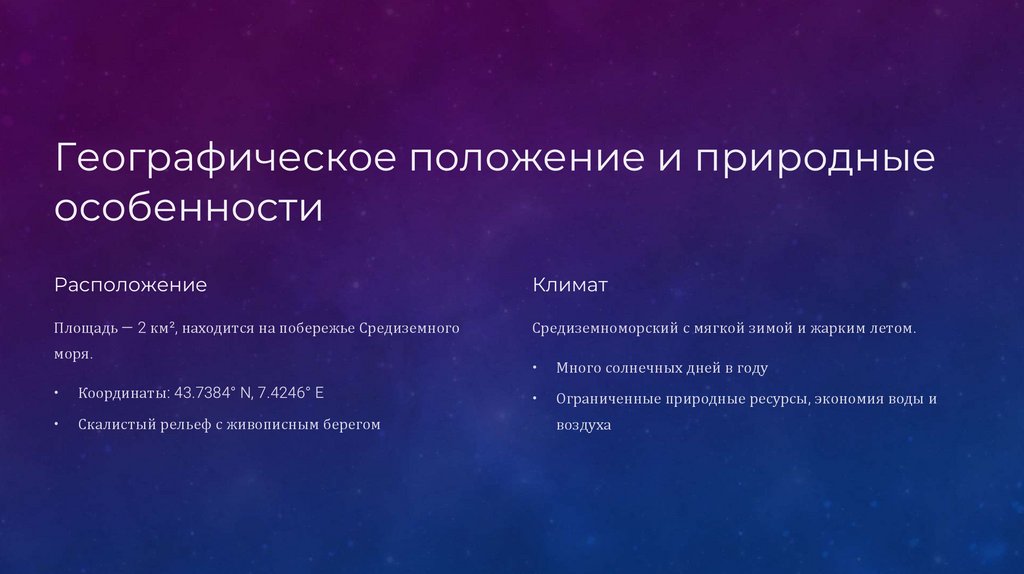 Географическое положение и природные особенности

Расположение

Площадь — 2 км², находится на побережье Средиземного моря.

• Координаты: 43.7384° N, 7.4246° E
• Скалистый рельеф с живописным берегом

Климат

Средиземноморский с мягкой зимой и жарким летом.

• Много солнечных дней в году
• Ограниченные природные ресурсы, экономия воды и воздуха